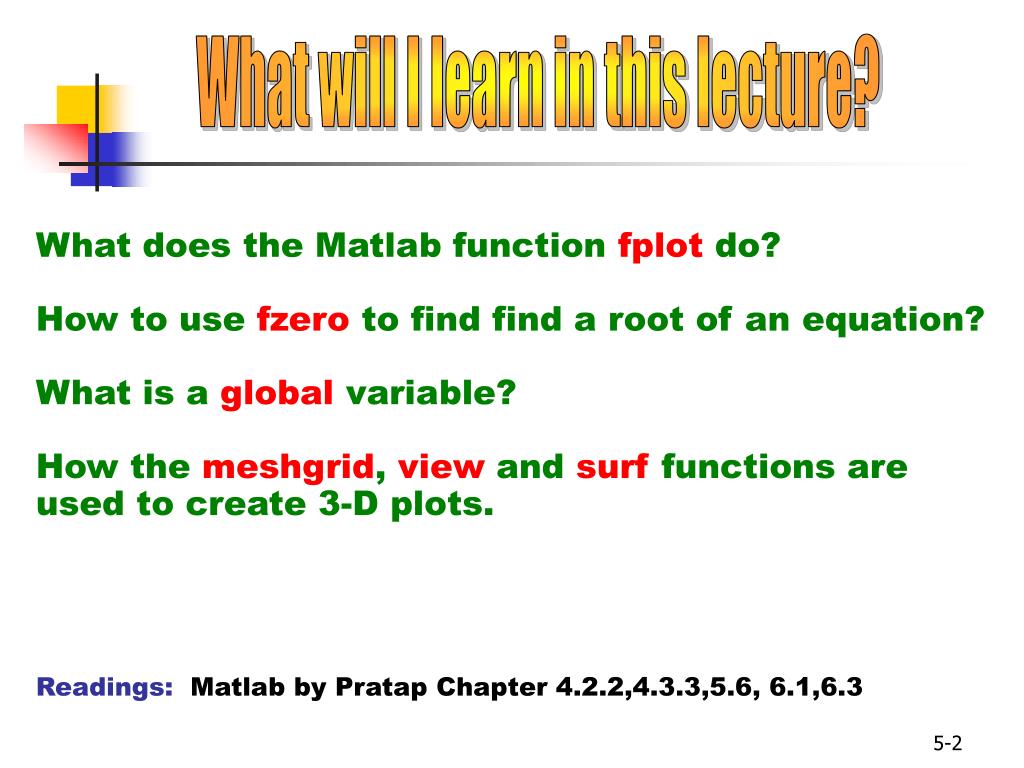 What will I learn in this lecture?

What does the Matlab function fplot do?

How to use fzero to find find a root of an equation?

What is a global variable?

How the meshgrid, view and surf functions are used to create 3-D plots.

Readings: Matlab by Pratap Chapter 4.2.2,4.3.3,5.6, 6.1,6.3

5-2